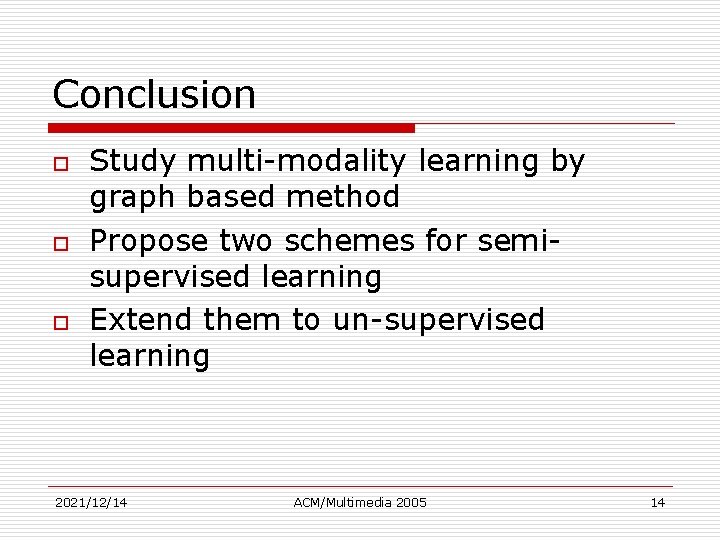 Conclusion

Study multi-modality learning by graph based method

Propose two schemes for semi-supervised learning

Extend them to un-supervised learning

2021/12/14

ACM/Multimedia 2005

14